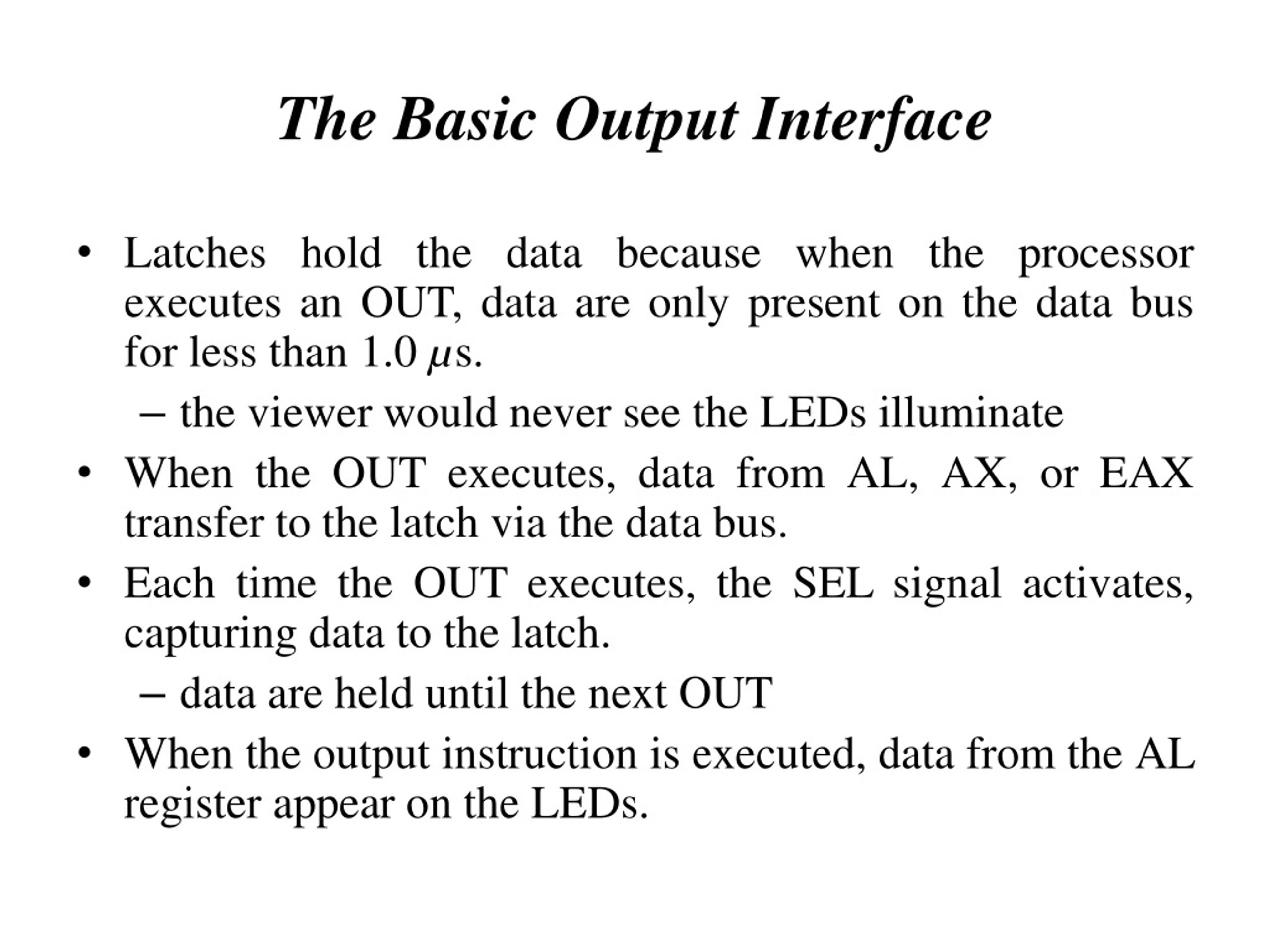 The Basic Output Interface

• Latches hold the data because when the processor executes an OUT, data are only present on the data bus for less than 1.0 $\mu$s.

– the viewer would never see the LEDs illuminate

• When the OUT executes, data from AL, AX, or EAX transfer to the latch via the data bus.

• Each time the OUT executes, the SEL signal activates, capturing data to the latch.

– data are held until the next OUT

• When the output instruction is executed, data from the AL register appear on the LEDs.